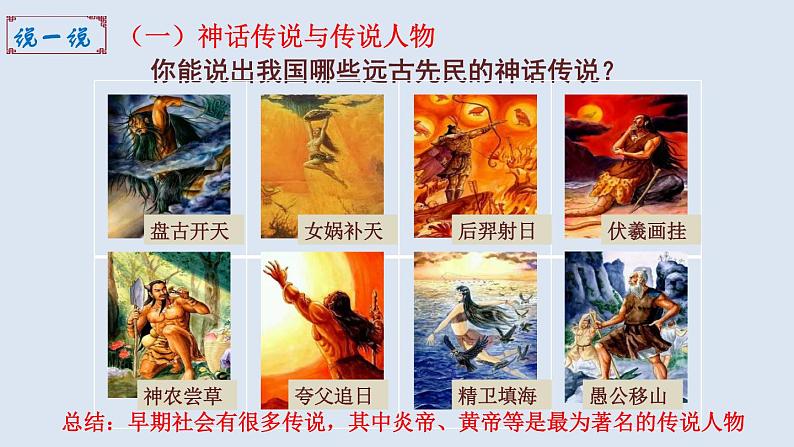 说一说

（一）神话传说与传说人物

你能说出我国哪些远古先民的神话传说？

盘古开天
女娲补天
后羿射日
伏羲画挂
神农尝草
夸父追日
精卫填海
愚公移山

总结：早期社会有很多传说，其中炎帝、黄帝等是最为著名的传说人物